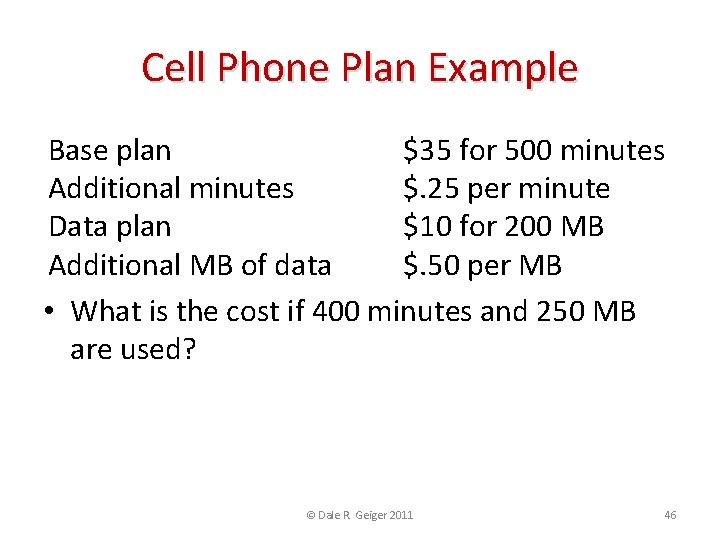 Cell Phone Plan Example

| | |
|---|---|
| Base plan | \$35 for 500 minutes |
| Additional minutes | \$.25 per minute |
| Data plan | \$10 for 200 MB |
| Additional MB of data | \$.50 per MB |

• What is the cost if 400 minutes and 250 MB are used?

© Dale R Geiger 2011

46